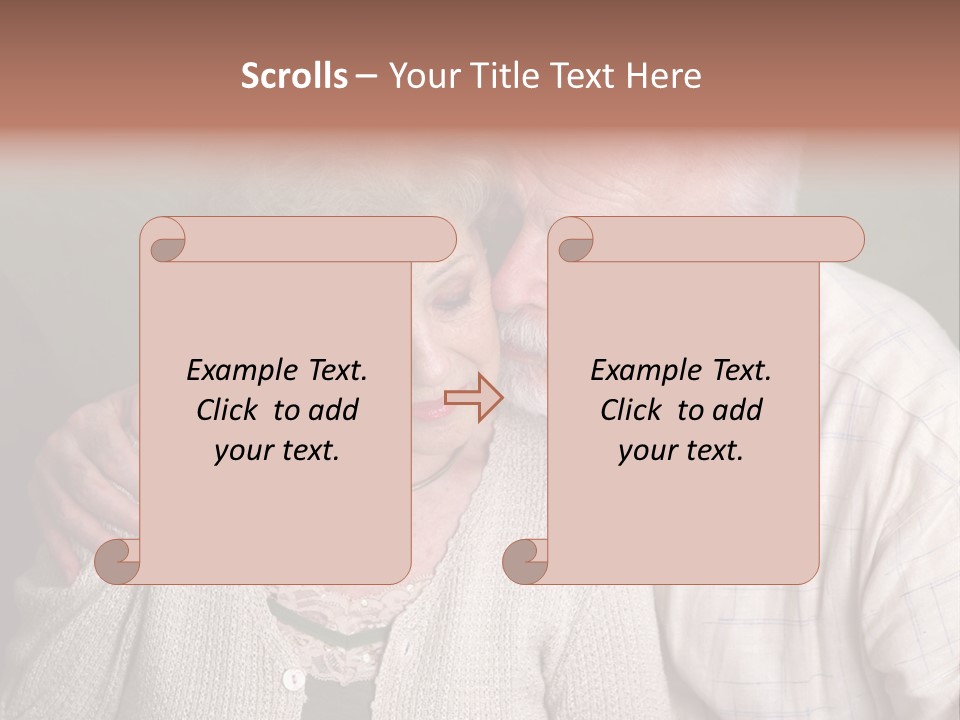 Scrolls – Your Title Text Here

Example Text. Click to add your text.

Example Text. Click to add your text.